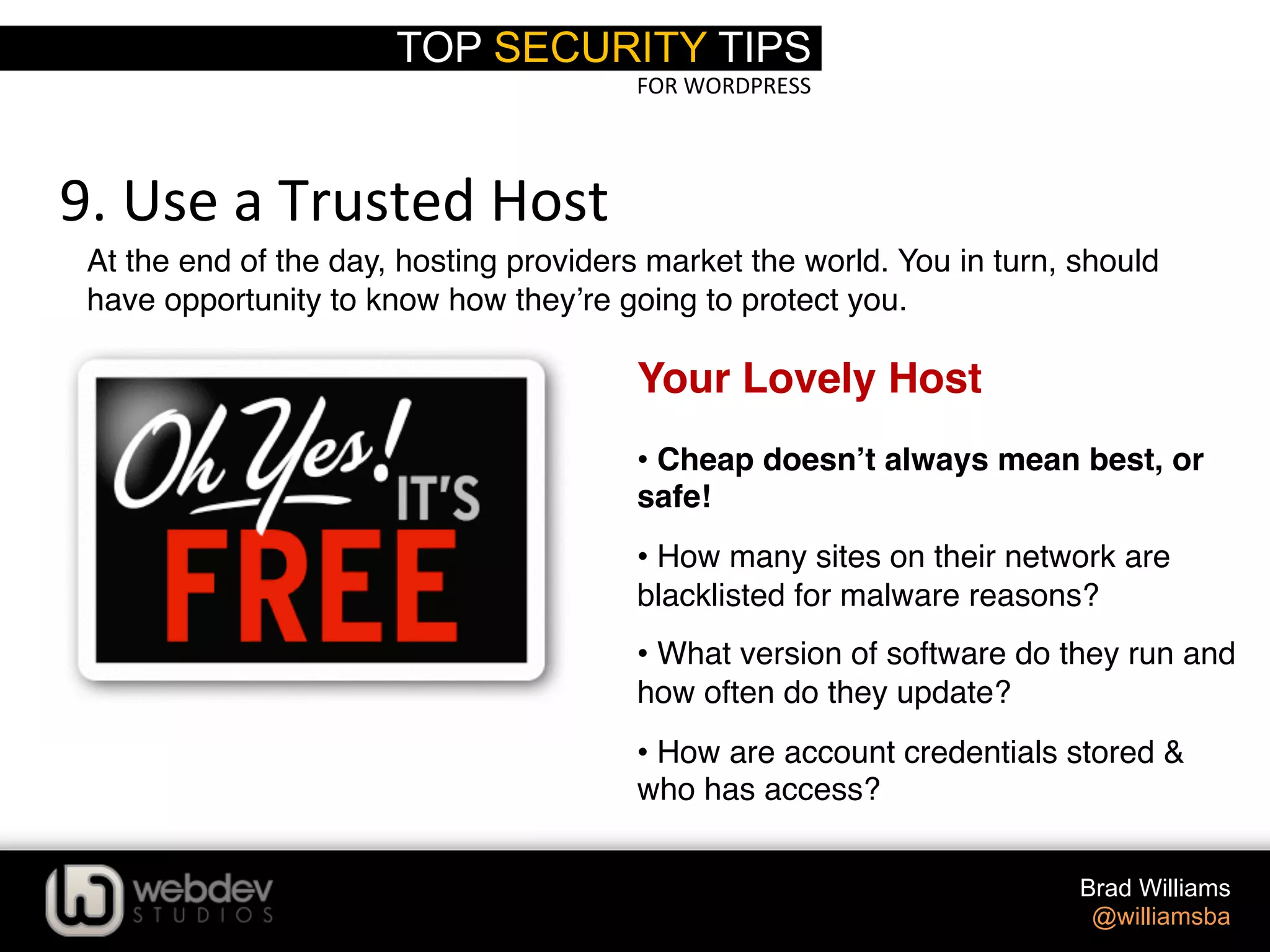 TOP SECURITY TIPS
FOR WORDPRESS

9. Use a Trusted Host

At the end of the day, hosting providers market the world. You in turn, should have opportunity to know how they're going to protect you.

Oh Yes! IT'S FREE

Your Lovely Host

• Cheap doesn't always mean best, or safe!

• How many sites on their network are blacklisted for malware reasons?

• What version of software do they run and how often do they update?

• How are account credentials stored & who has access?

webdev STUDIOS

Brad Williams
@williamsba